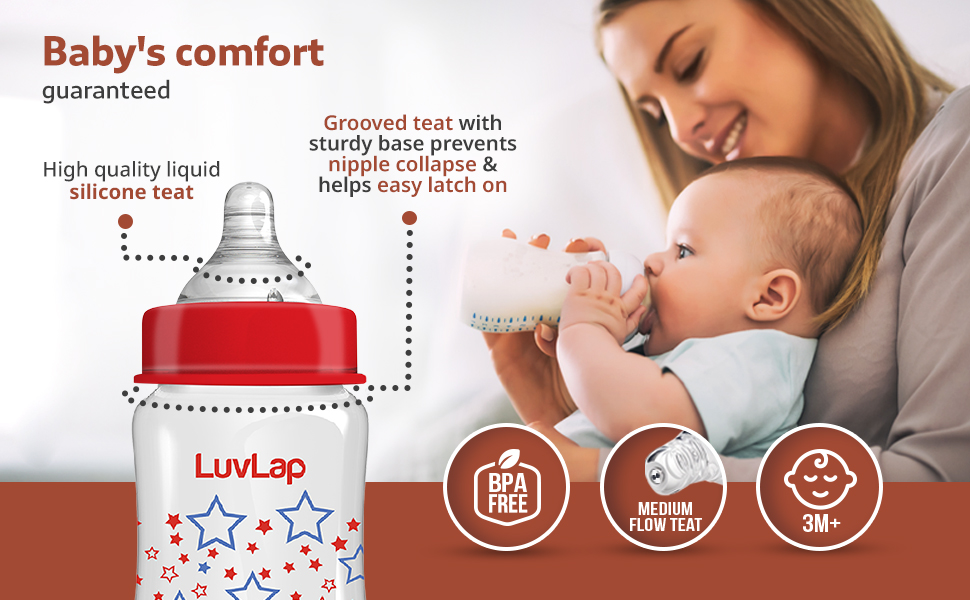 Baby's comfort
guaranteed

High quality liquid
silicone teat

Grooved teat with
sturdy base prevents
nipple collapse &
helps easy latch on

LuvLap

BPA FREE

MEDIUM FLOW TEAT

3M+